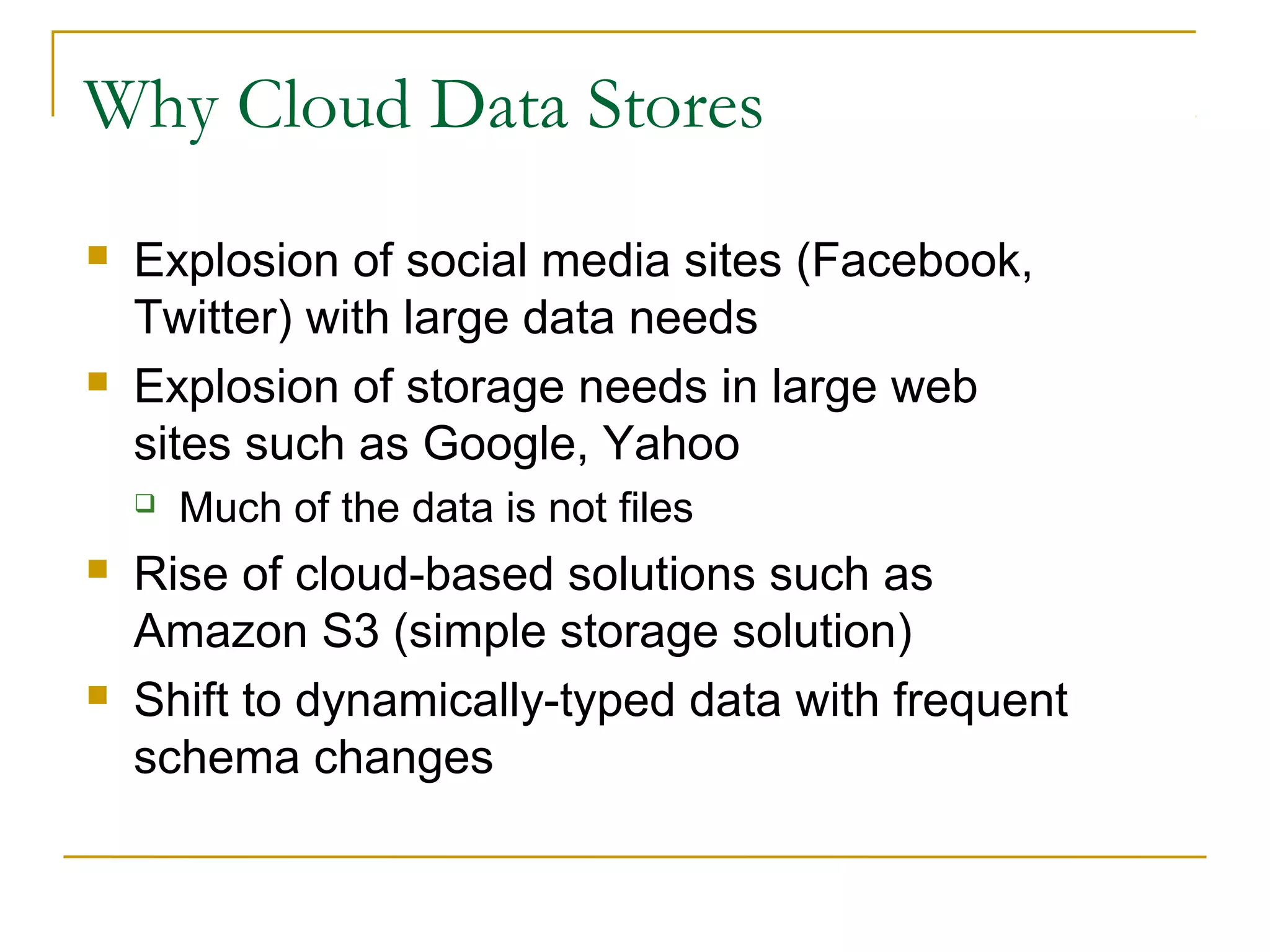 Why Cloud Data Stores

- Explosion of social media sites (Facebook, Twitter) with large data needs
- Explosion of storage needs in large web sites such as Google, Yahoo
  - Much of the data is not files
- Rise of cloud-based solutions such as Amazon S3 (simple storage solution)
- Shift to dynamically-typed data with frequent schema changes